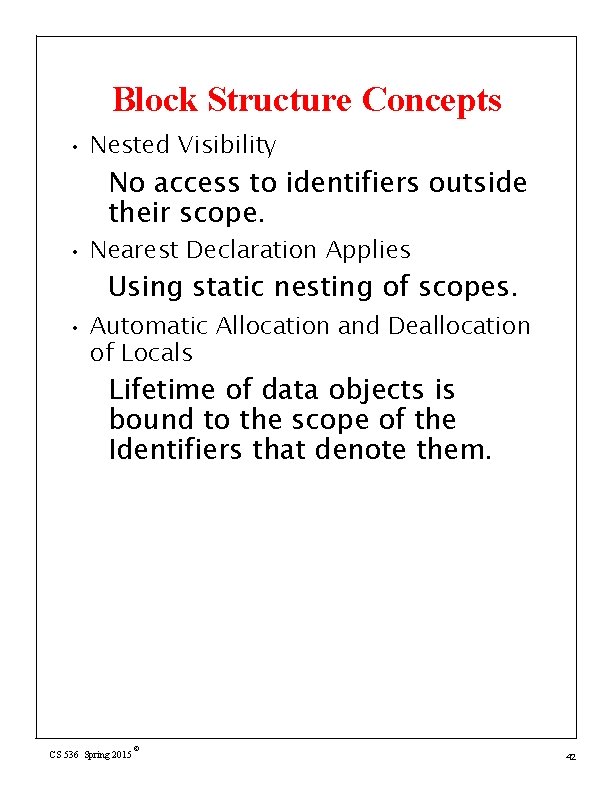 Block Structure Concepts

• Nested Visibility

No access to identifiers outside their scope.

• Nearest Declaration Applies

Using static nesting of scopes.

• Automatic Allocation and Deallocation of Locals

Lifetime of data objects is bound to the scope of the Identifiers that denote them.

CS 536 Spring 2015 ©

42